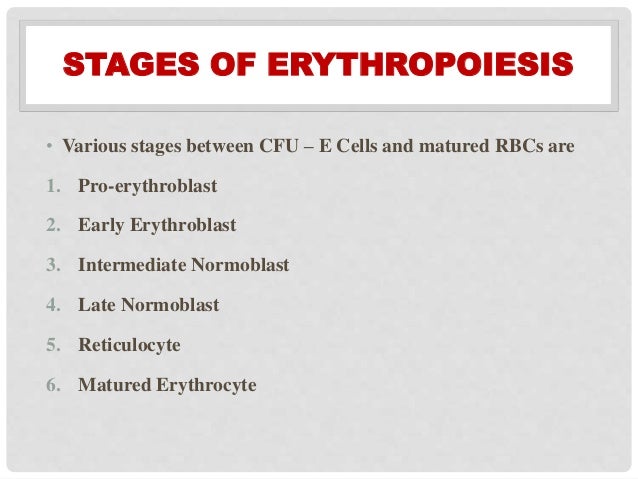 STAGES OF ERYTHROPOIESIS

• Various stages between CFU – E Cells and matured RBCs are

1. Pro-erythroblast
2. Early Erythroblast
3. Intermediate Normoblast
4. Late Normoblast
5. Reticulocyte
6. Matured Erythrocyte